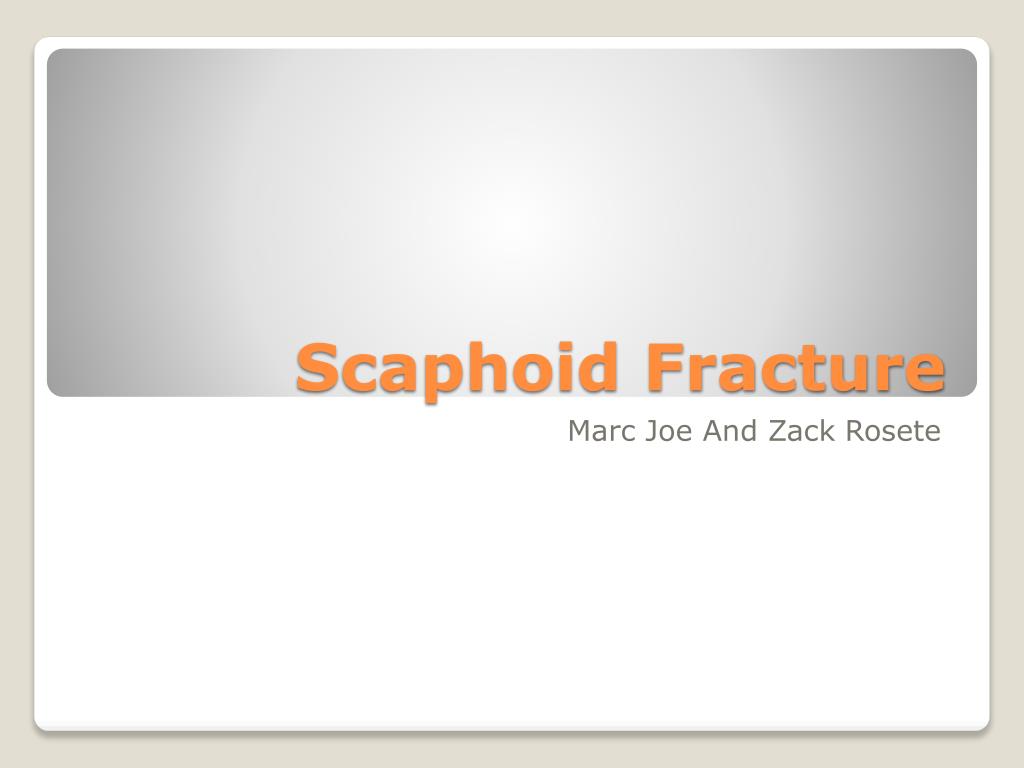 Scaphoid Fracture

Marc Joe And Zack Rosete